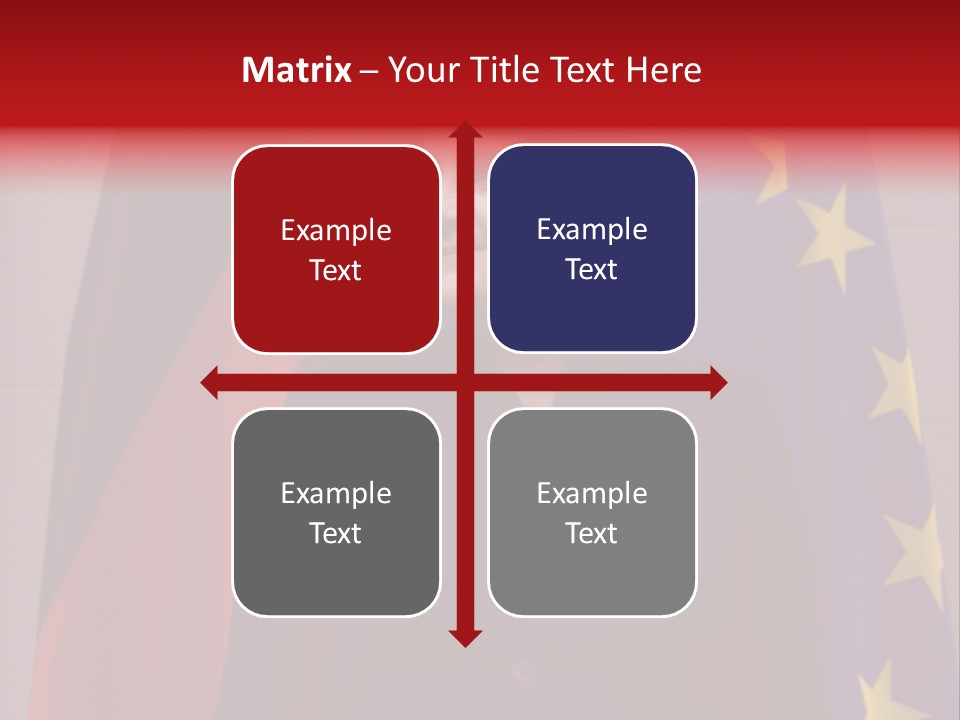 Matrix – Your Title Text Here

Example Text

Example Text

Example Text

Example Text